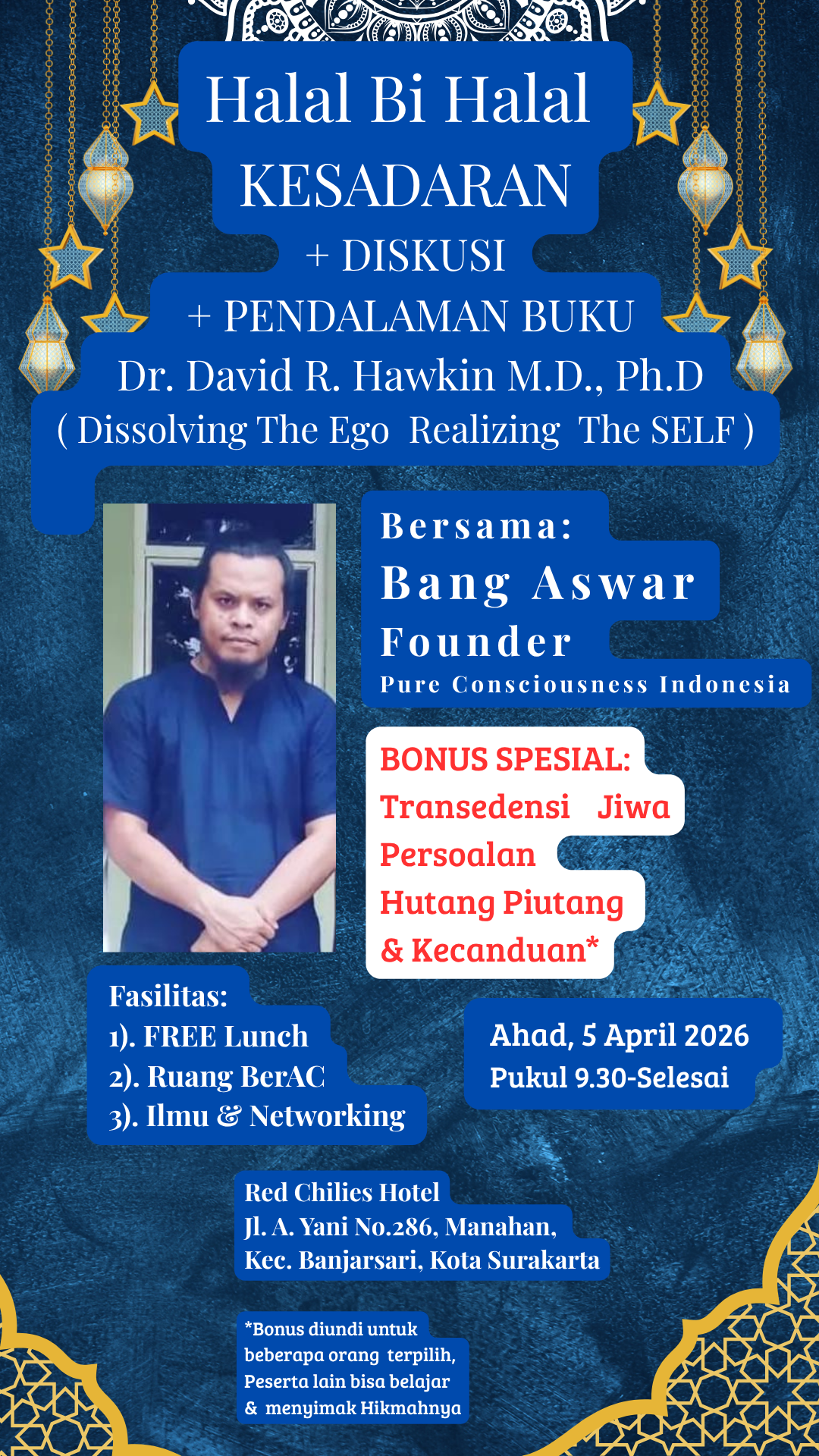 Halal Bi Halal
KESADARAN
+ DISKUSI
+ PENDALAMAN BUKU
Dr. David R. Hawkin M.D., Ph.D
( Dissolving The Ego Realizing The SELF )

Bersama:
Bang Aswar
Founder
Pure Consciousness Indonesia

BONUS SPESIAL:
Transedensi Jiwa
Persoalan
Hutang Piutang
& Kecanduan*

Fasilitas:
1). FREE Lunch
2). Ruang BerAC
3). Ilmu & Networking

Ahad, 5 April 2026
Pukul 9.30-Selesai

Red Chilies Hotel
Jl. A. Yani No.286, Manahan,
Kec. Banjarsari, Kota Surakarta

*Bonus diundi untuk beberapa orang terpilih, Peserta lain bisa belajar & menyimak Hikmahnya